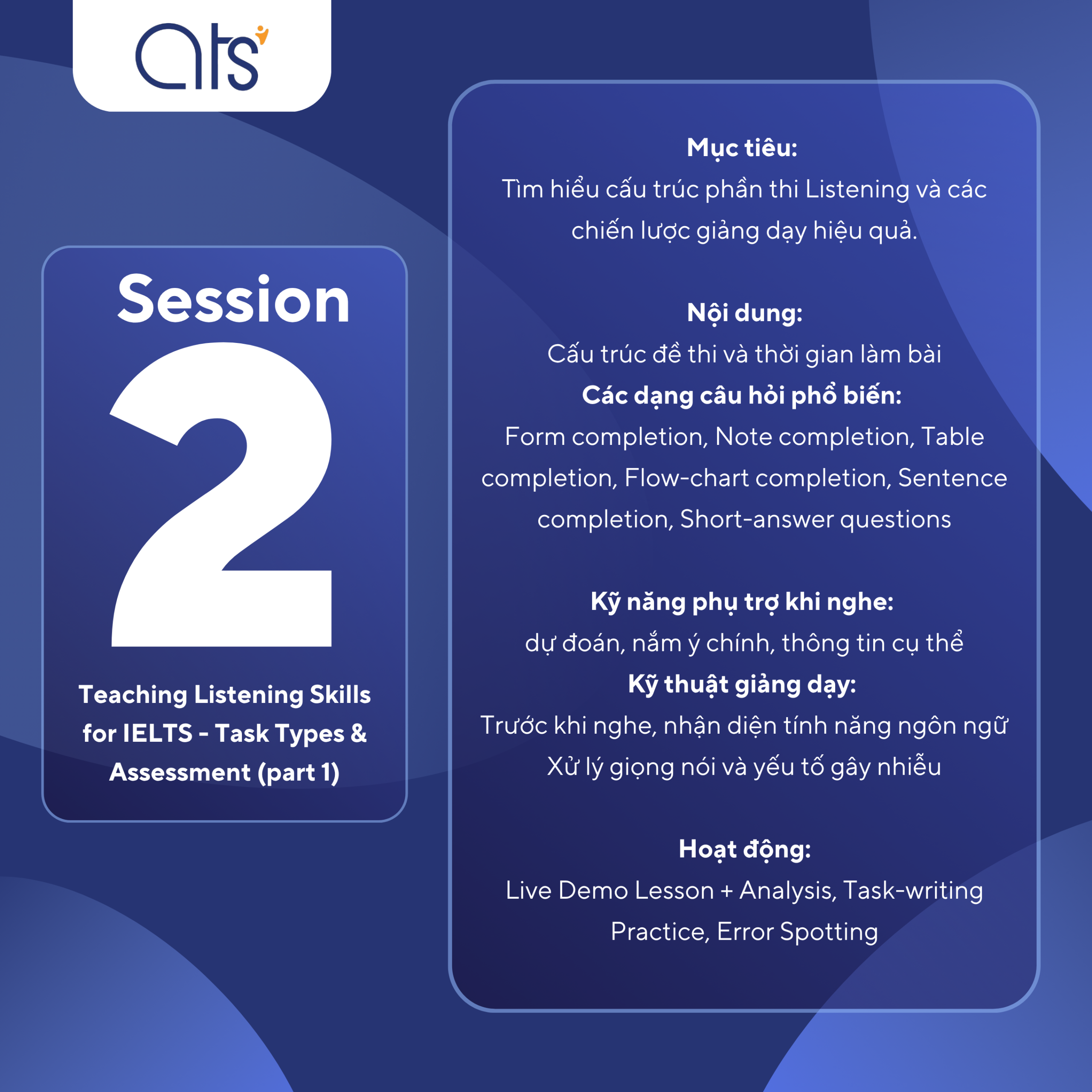 ats

Session 2

Teaching Listening Skills for IELTS - Task Types & Assessment (part 1)

Mục tiêu:
Tìm hiểu cấu trúc phần thi Listening và các chiến lược giảng dạy hiệu quả.

Nội dung:
Cấu trúc đề thi và thời gian làm bài
Các dạng câu hỏi phổ biến:
Form completion, Note completion, Table completion, Flow-chart completion, Sentence completion, Short-answer questions

Kỹ năng phụ trợ khi nghe:
dự đoán, nắm ý chính, thông tin cụ thể
Kỹ thuật giảng dạy:
Trước khi nghe, nhận diện tính năng ngôn ngữ
Xử lý giọng nói và yếu tố gây nhiễu

Hoạt động:
Live Demo Lesson + Analysis, Task-writing Practice, Error Spotting